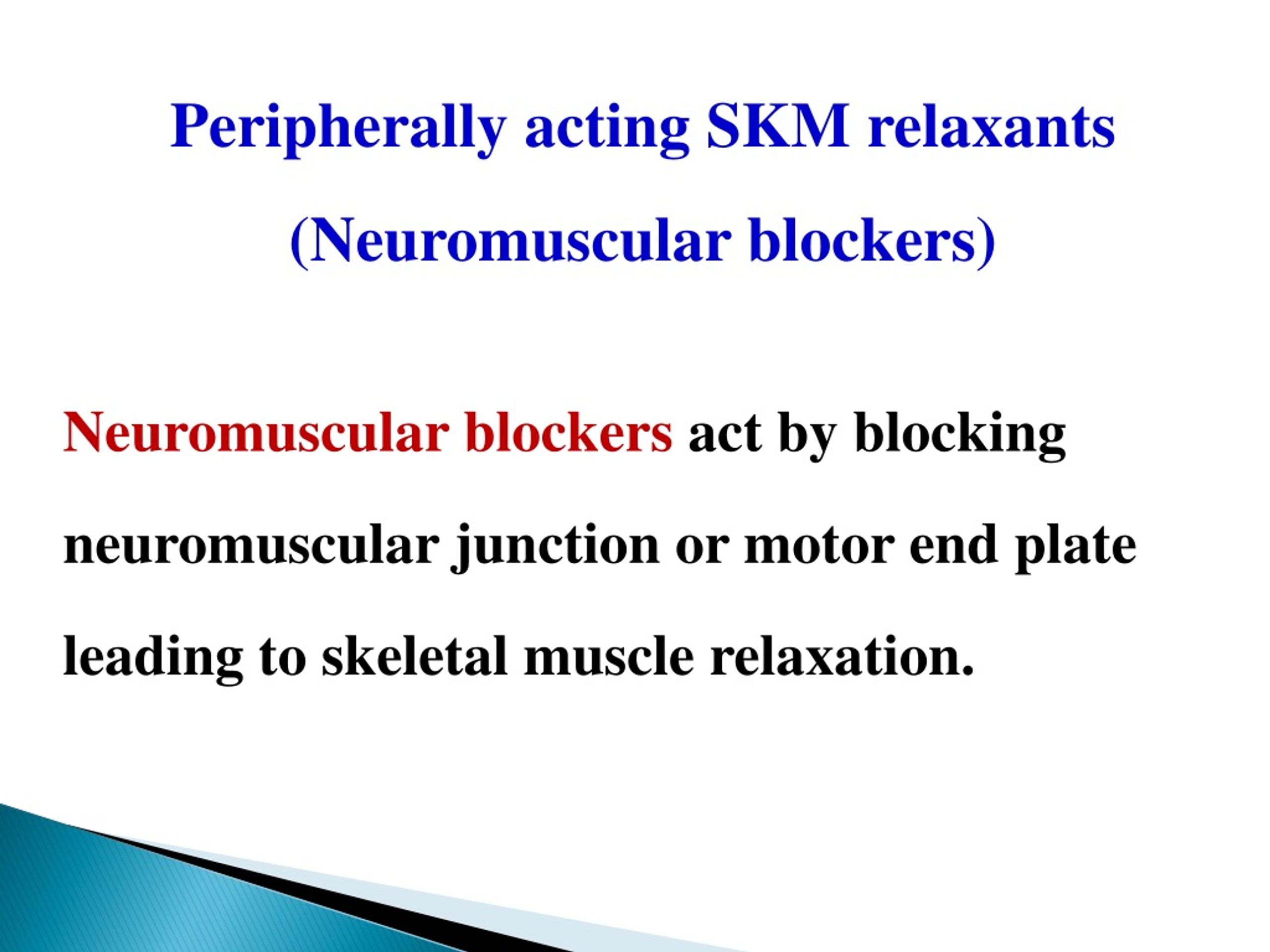 Peripherally acting SKM relaxants
(Neuromuscular blockers)

Neuromuscular blockers act by blocking neuromuscular junction or motor end plate leading to skeletal muscle relaxation.